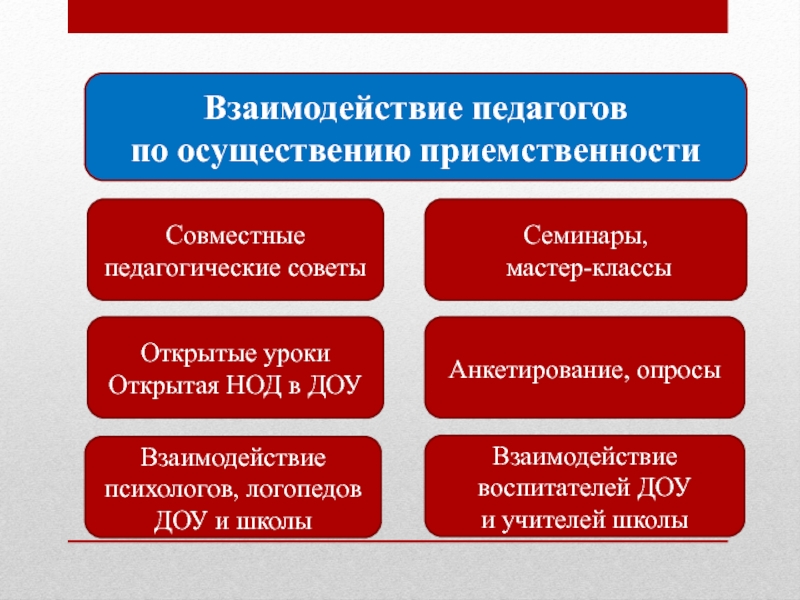 Взаимодействие педагогов по осуществению приемственности

Совместные педагогические советы

Семинары, мастер-классы

Открытые уроки Открытая НОД в ДОУ

Анкетирование, опросы

Взаимодействие психологов, логопедов ДОУ и школы

Взаимодействие воспитателей ДОУ и учителей школы